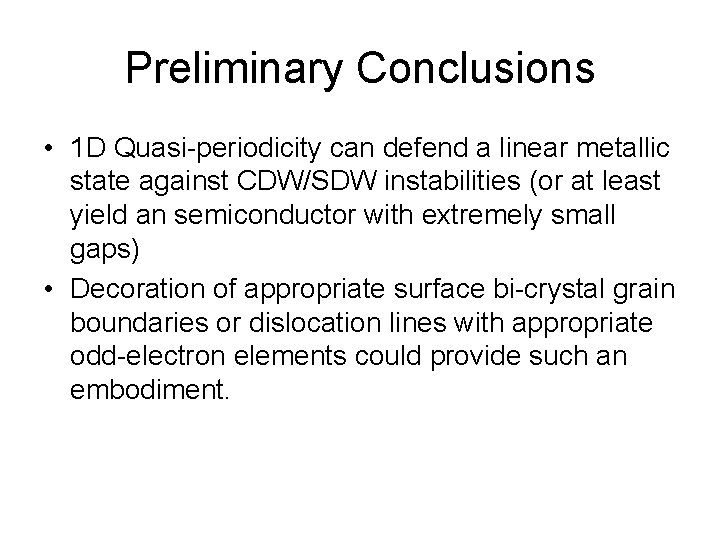 Preliminary Conclusions

• 1D Quasi-periodicity can defend a linear metallic state against CDW/SDW instabilities (or at least yield an semiconductor with extremely small gaps)
• Decoration of appropriate surface bi-crystal grain boundaries or dislocation lines with appropriate odd-electron elements could provide such an embodiment.